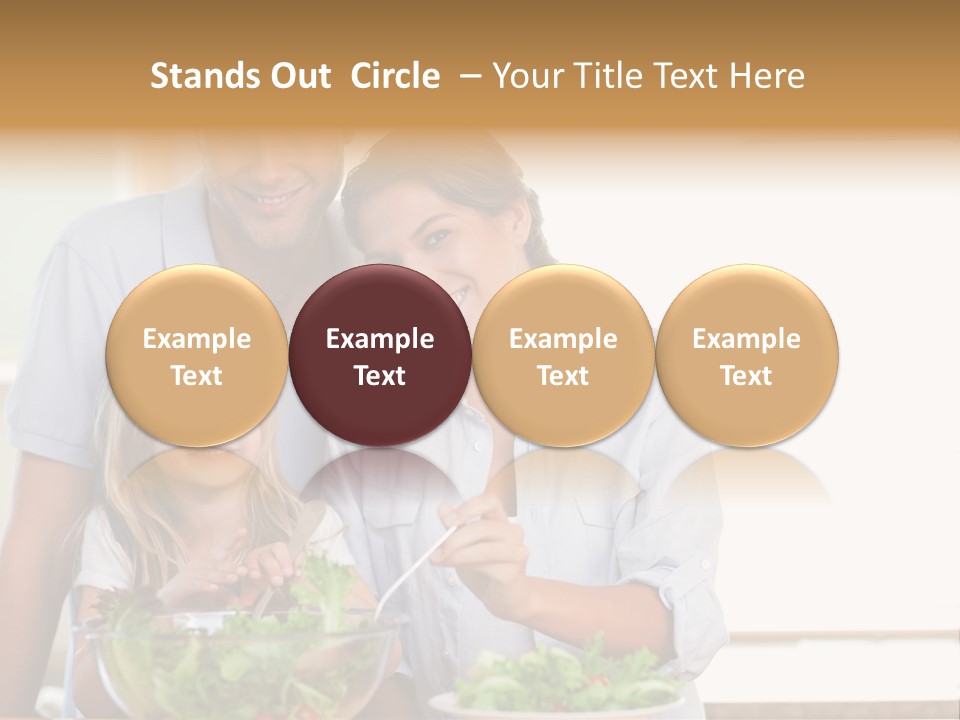 Stands Out Circle – Your Title Text Here

Example Text

Example Text

Example Text

Example Text